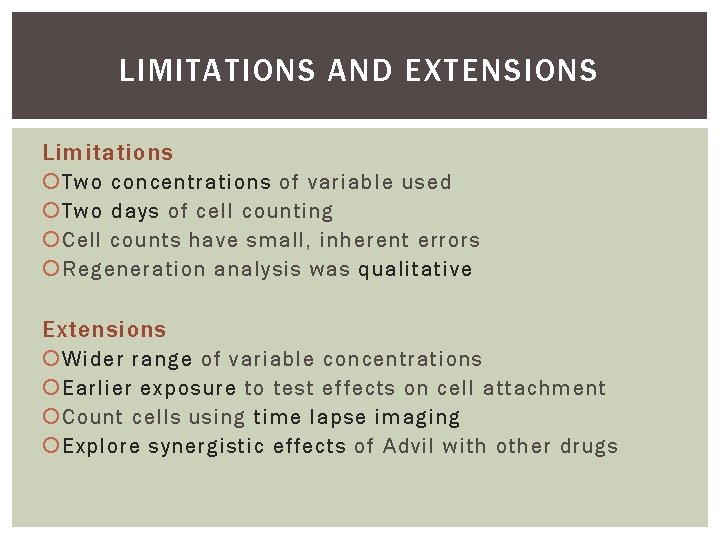 LIMITATIONS AND EXTENSIONS

Limitations
Two concentrations of variable used
Two days of cell counting
Cell counts have small, inherent errors
Regeneration analysis was qualitative

Extensions
Wider range of variable concentrations
Earlier exposure to test effects on cell attachment
Count cells using time lapse imaging
Explore synergistic effects of Advil with other drugs